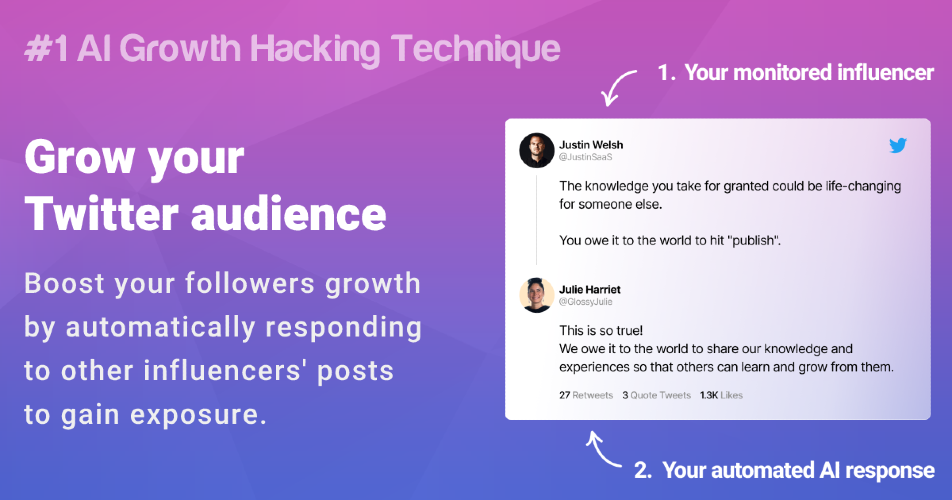 #1 AI Growth Hacking Technique

Grow your Twitter audience

Boost your followers growth by automatically responding to other influencers' posts to gain exposure.

1. Your monitored influencer

Justin Welsh
@JustinSaaS

The knowledge you take for granted could be life-changing for someone else.

You owe it to the world to hit "publish".

Julie Harriet
@GlossyJulie

This is so true!
We owe it to the world to share our knowledge and experiences so that others can learn and grow from them.

27 Retweets 3 Quote Tweets 1.3K Likes

2. Your automated AI response